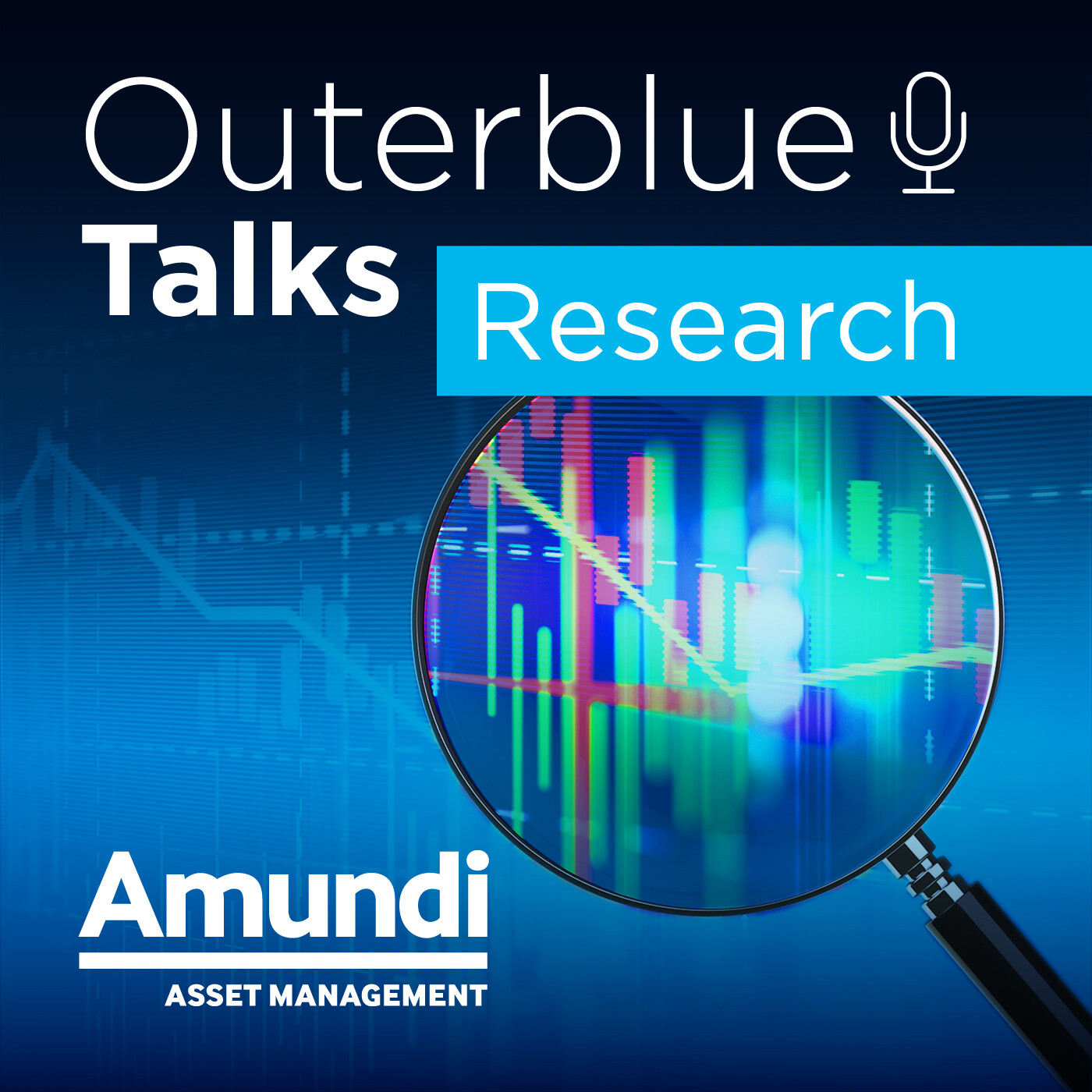 Outerblue
Talks
Research

Amundi
ASSET MANAGEMENT